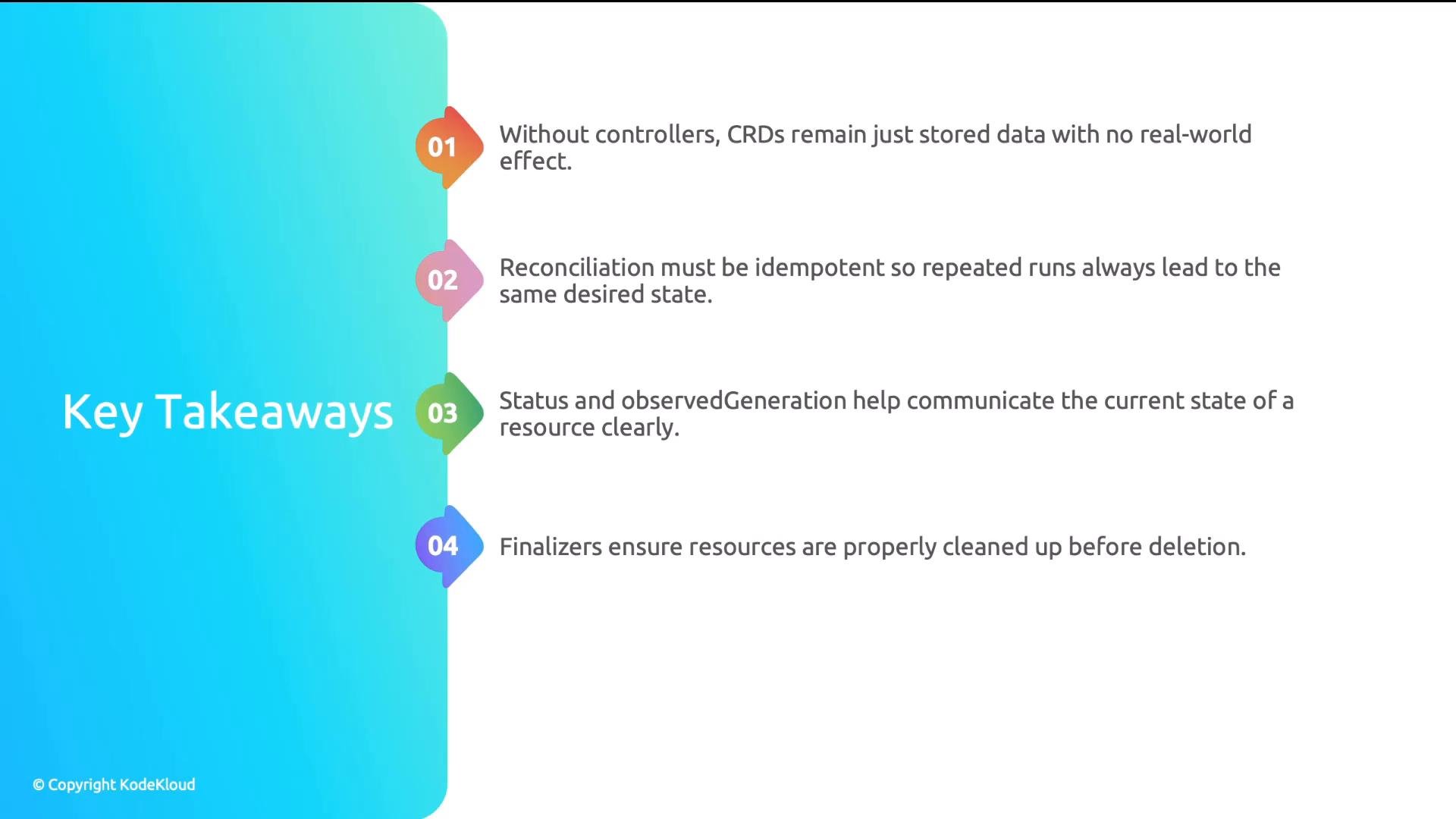 Key Takeaways

01 Without controllers, CRDs remain just stored data with no real-world effect.

02 Reconciliation must be idempotent so repeated runs always lead to the same desired state.

03 Status and observedGeneration help communicate the current state of a resource clearly.

04 Finalizers ensure resources are properly cleaned up before deletion.

© Copyright KodeKloud